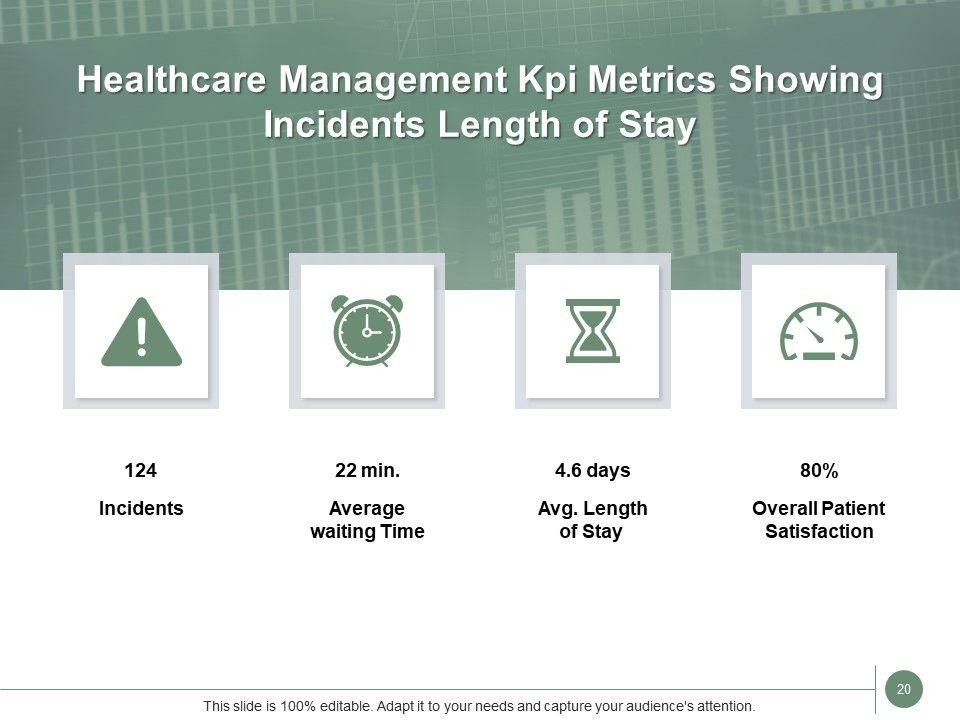 Healthcare Management Kpi Metrics Showing Incidents Length of Stay

124
Incidents

22 min.
Average waiting Time

4.6 days
Avg. Length of Stay

80%
Overall Patient Satisfaction

This slide is 100% editable. Adapt it to your needs and capture your audience's attention.

20